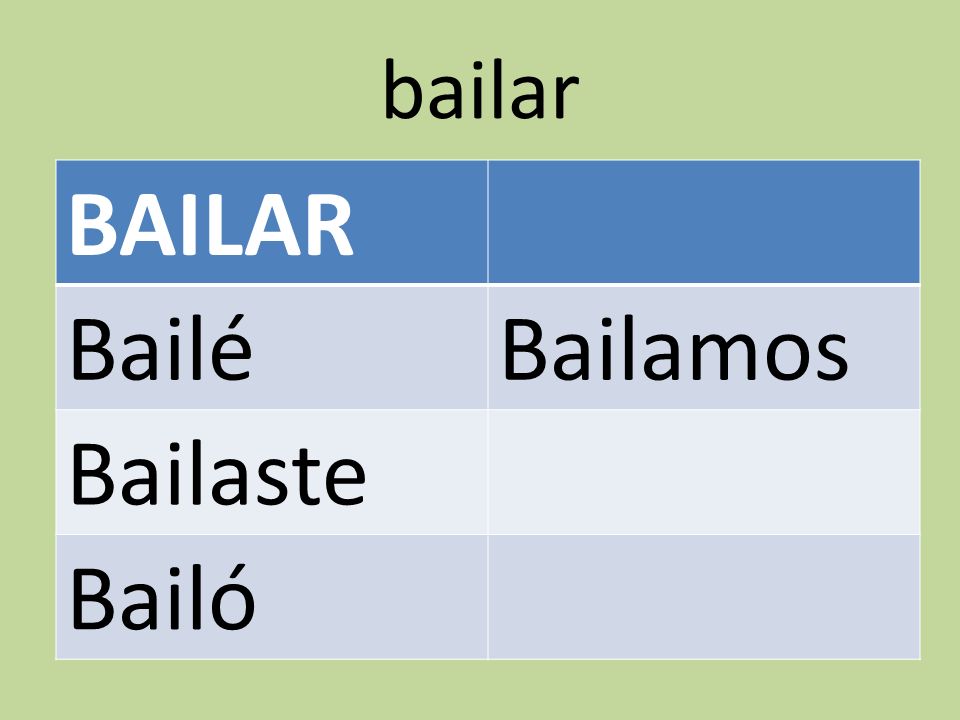 bailar

| BAILAR | |
|---|---|
| Bailé | Bailamos |
| Bailaste | |
| Bailó | |